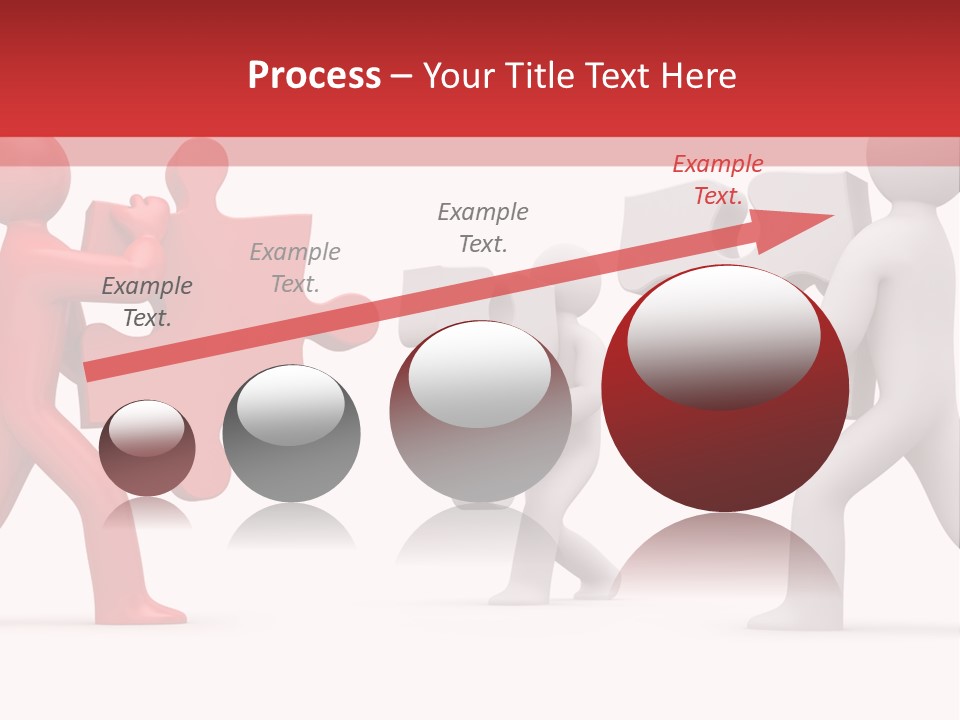 Process – Your Title Text Here

Example Text.

Example Text.

Example Text.

Example Text.